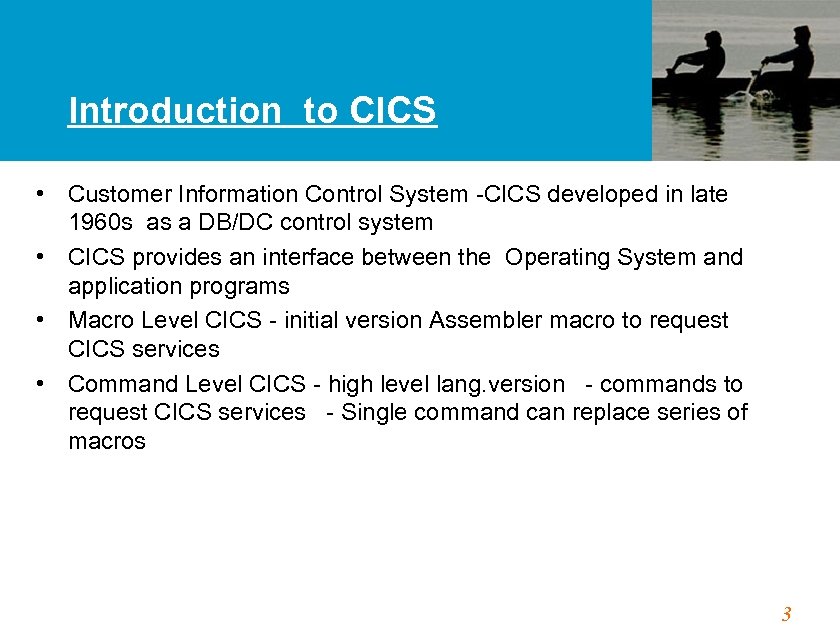 Introduction to CICS

• Customer Information Control System -CICS developed in late 1960s as a DB/DC control system

• CICS provides an interface between the Operating System and application programs

• Macro Level CICS - initial version Assembler macro to request CICS services

• Command Level CICS - high level lang.version - commands to request CICS services - Single command can replace series of macros

3